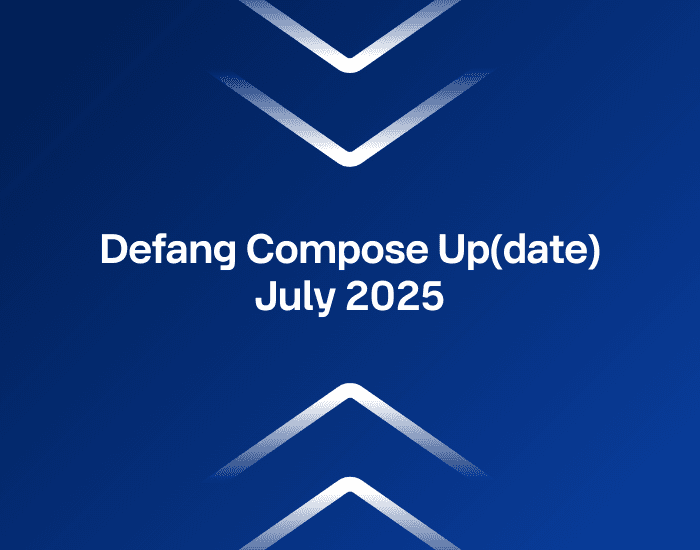 Defang Compose Up(date)
July 2025